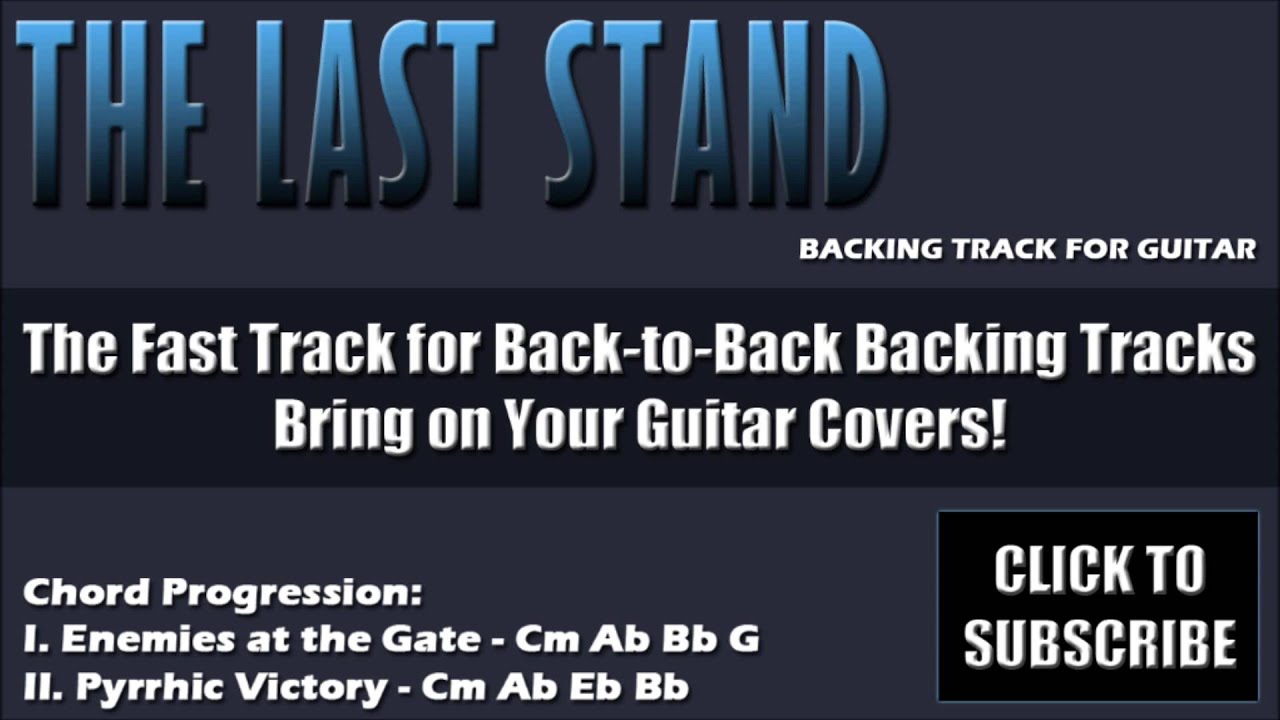 THE LAST STAND

BACKING TRACK FOR GUITAR

The Fast Track for Back-to-Back Backing Tracks
Bring on Your Guitar Covers!

Chord Progression:
I. Enemies at the Gate - Cm Ab Bb G
II. Pyrrhic Victory - Cm Ab Eb Bb

CLICK TO SUBSCRIBE